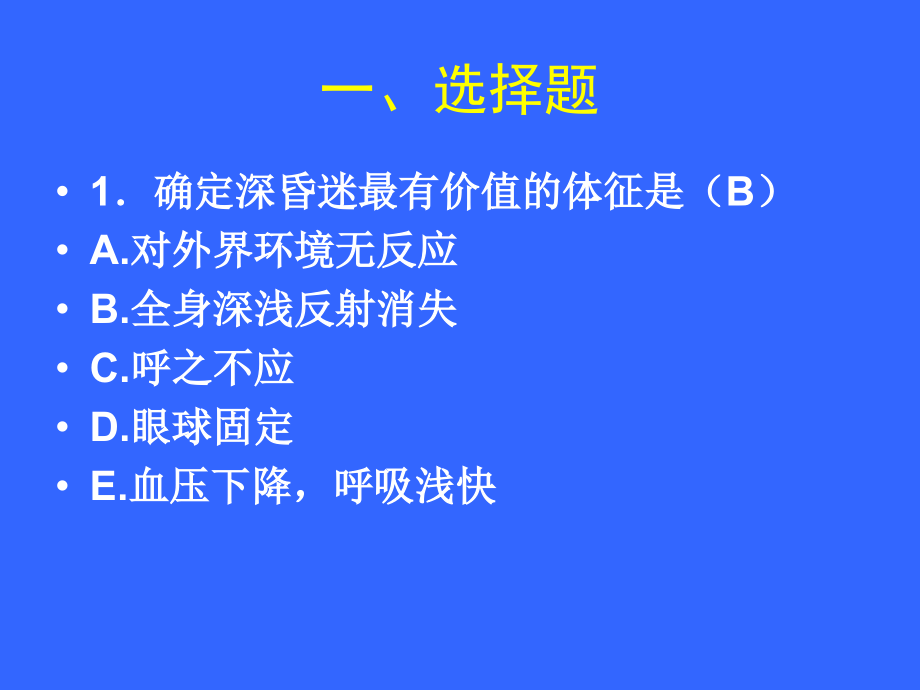 一、选择题

• 1．确定深昏迷最有价值的体征是（B）
• A.对外界环境无反应
• B.全身深浅反射消失
• C.呼之不应
• D.眼球固定
• E.血压下降，呼吸浅快